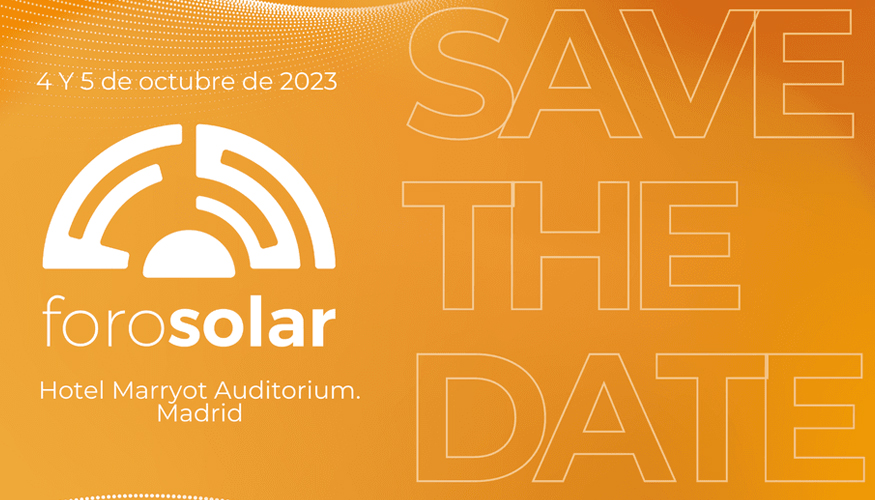 4 Y 5 de octubre de 2023

forosolar

Hotel Marryot Auditorium. Madrid

SAVE THE DATE